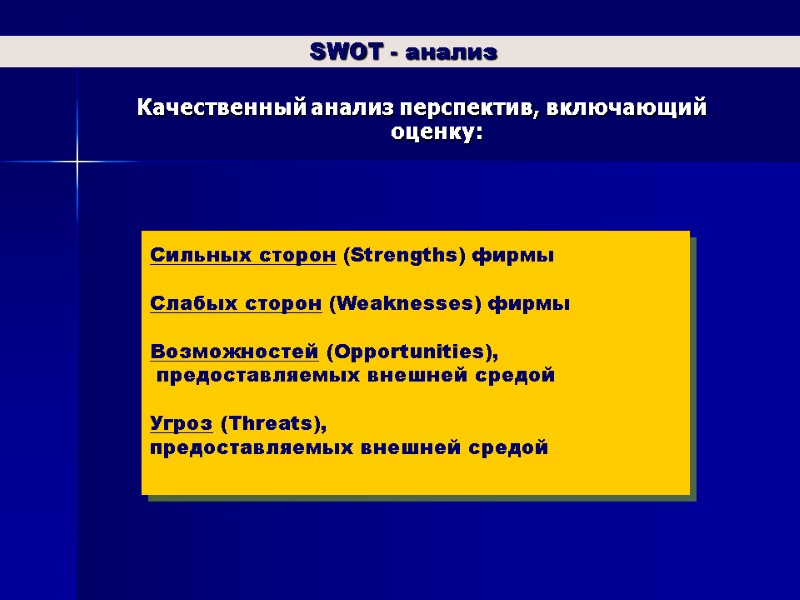 SWOT - анализ

Качественный анализ перспектив, включающий оценку:

Сильных сторон (Strengths) фирмы

Слабых сторон (Weaknesses) фирмы

Возможностей (Opportunities), предоставляемых внешней средой

Угроз (Threats), предоставляемых внешней средой